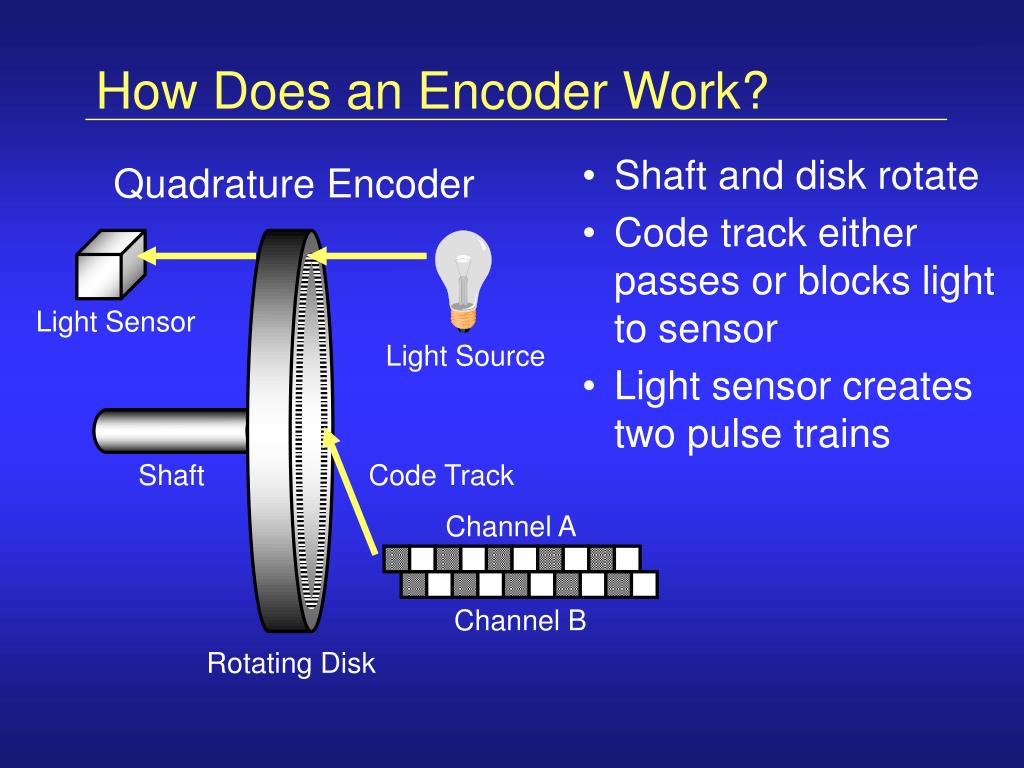 How Does an Encoder Work?

Quadrature Encoder

Light Sensor

Light Source

Shaft

Code Track

Channel A

Channel B

Rotating Disk

• Shaft and disk rotate
• Code track either passes or blocks light to sensor
• Light sensor creates two pulse trains